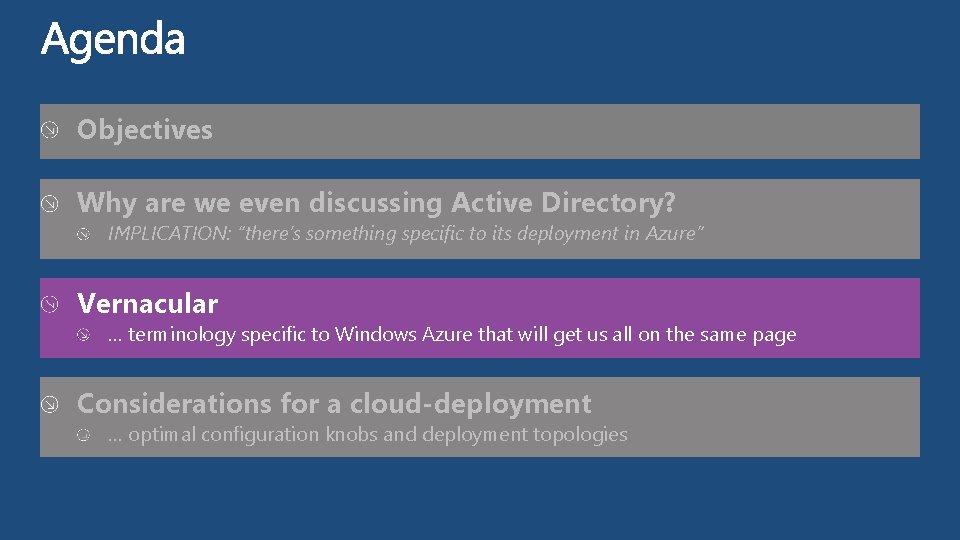 Agenda

Objectives

Why are we even discussing Active Directory?

IMPLICATION: "there's something specific to its deployment in Azure"

Vernacular

… terminology specific to Windows Azure that will get us all on the same page

Considerations for a cloud-deployment

… optimal configuration knobs and deployment topologies